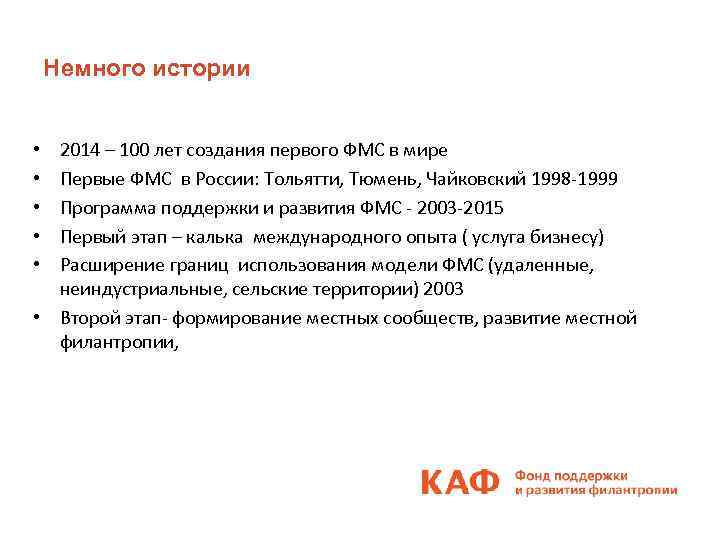 Немного истории

• 2014 – 100 лет создания первого ФМС в мире
• Первые ФМС в России: Тольятти, Тюмень, Чайковский 1998-1999
• Программа поддержки и развития ФМС - 2003-2015
• Первый этап – калька международного опыта ( услуга бизнесу)
• Расширение границ использования модели ФМС (удаленные, неиндустриальные, сельские территории) 2003
• Второй этап- формирование местных сообществ, развитие местной филантропии,

КАФ Фонд поддержки и развития филантропии